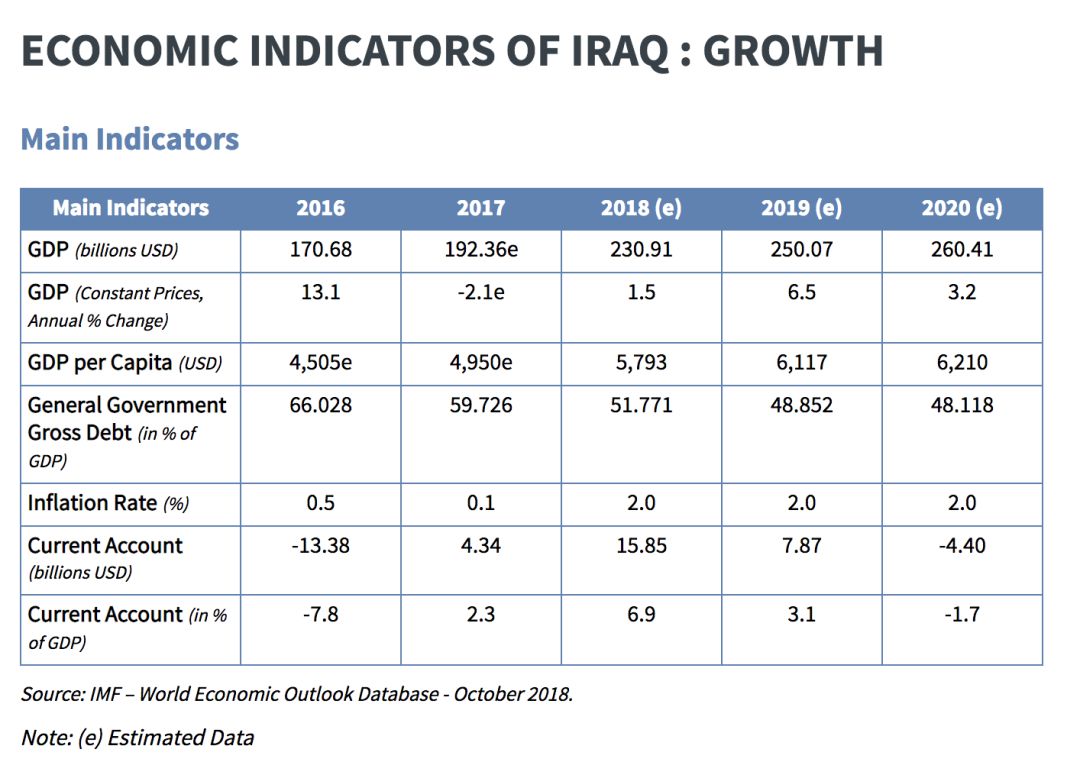 ECONOMIC INDICATORS OF IRAQ : GROWTH

Main Indicators

| Main Indicators | 2016 | 2017 | 2018 (e) | 2019 (e) | 2020 (e) |
|---|---|---|---|---|---|
| GDP (billions USD) | 170.68 | 192.36e | 230.91 | 250.07 | 260.41 |
| GDP (Constant Prices, Annual % Change) | 13.1 | -2.1e | 1.5 | 6.5 | 3.2 |
| GDP per Capita (USD) | 4,505e | 4,950e | 5,793 | 6,117 | 6,210 |
| General Government Gross Debt (in % of GDP) | 66.028 | 59.726 | 51.771 | 48.852 | 48.118 |
| Inflation Rate (%) | 0.5 | 0.1 | 2.0 | 2.0 | 2.0 |
| Current Account (billions USD) | -13.38 | 4.34 | 15.85 | 7.87 | -4.40 |
| Current Account (in % of GDP) | -7.8 | 2.3 | 6.9 | 3.1 | -1.7 |

Source: IMF – World Economic Outlook Database - October 2018.

Note: (e) Estimated Data